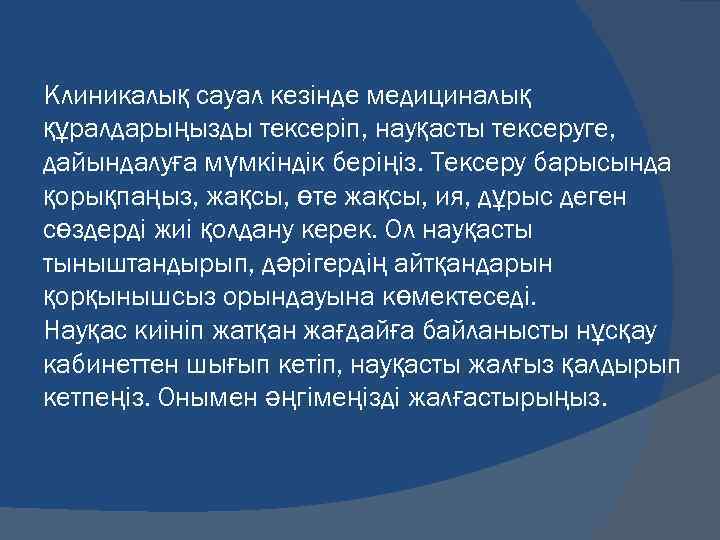 Клиникалық сауал кезінде медициналық құралдарыңызды тексеріп, науқасты тексеруге, дайындалуға мүмкіндік беріңіз. Тексеру барысында қорықпаңыз, жақсы, өте жақсы, ия, дұрыс деген сөздерді жиі қолдану керек. Ол науқасты тыныштандырып, дәрігердің айтқандарын қорқынышсыз орындауына көмектеседі.
Науқас киініп жатқан жағдайға байланысты нұсқау кабинеттен шығып кетіп, науқасты жалғыз қалдырып кетпеңіз. Онымен әңгімеңізді жалғастырыңыз.